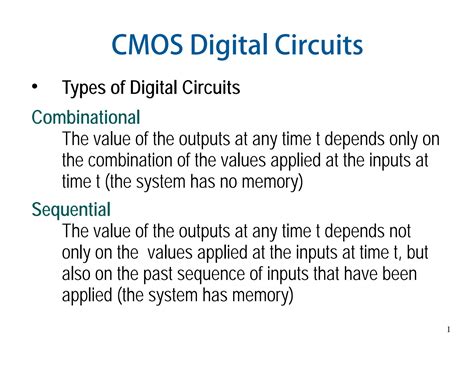 CMOS Digital Circuits

• Types of Digital Circuits

Combinational

The value of the outputs at any time t depends only on the combination of the values applied at the inputs at time t (the system has no memory)

Sequential

The value of the outputs at any time t depends not only on the values applied at the inputs at time t, but also on the past sequence of inputs that have been applied (the system has memory)

1